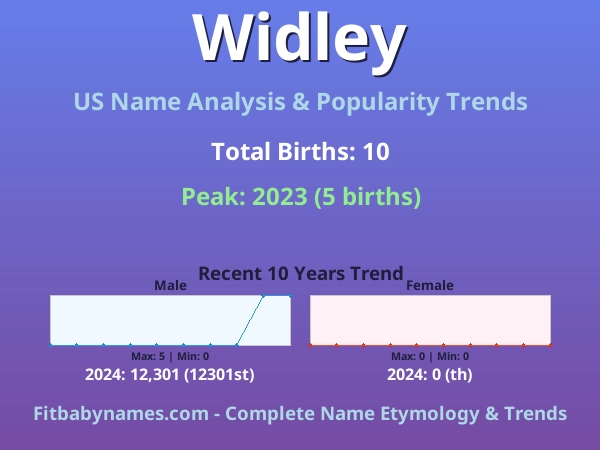 Widley

US Name Analysis & Popularity Trends

Total Births: 10

Peak: 2023 (5 births)

Recent 10 Years Trend

Male

Max: 5 | Min: 0

2024: 12,301 (12301st)

Female

Max: 0 | Min: 0

2024: 0 (th)

Fitbabynames.com - Complete Name Etymology & Trends